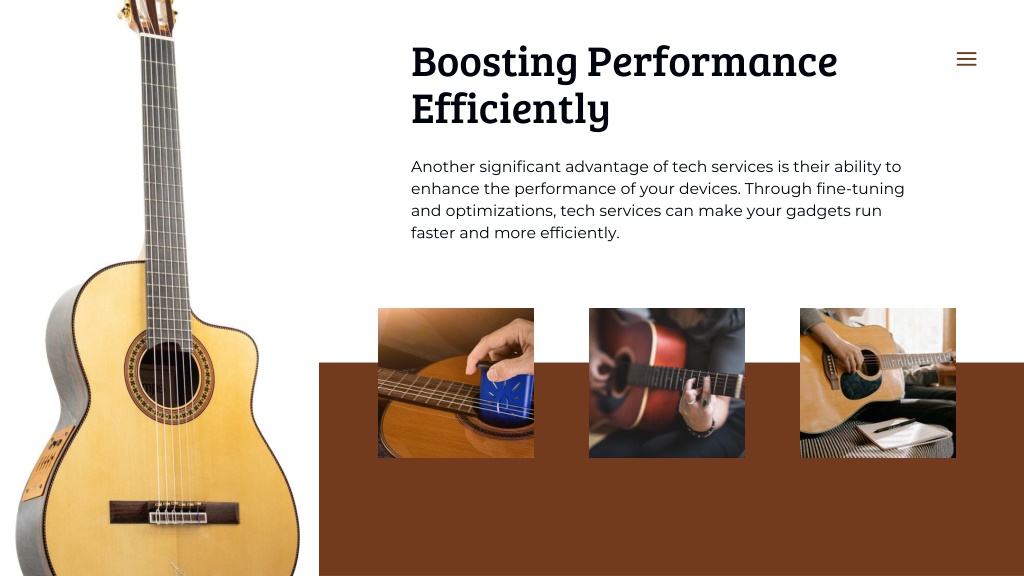 Boosting Performance Efficiently

Another significant advantage of tech services is their ability to enhance the performance of your devices. Through fine-tuning and optimizations, tech services can make your gadgets run faster and more efficiently.